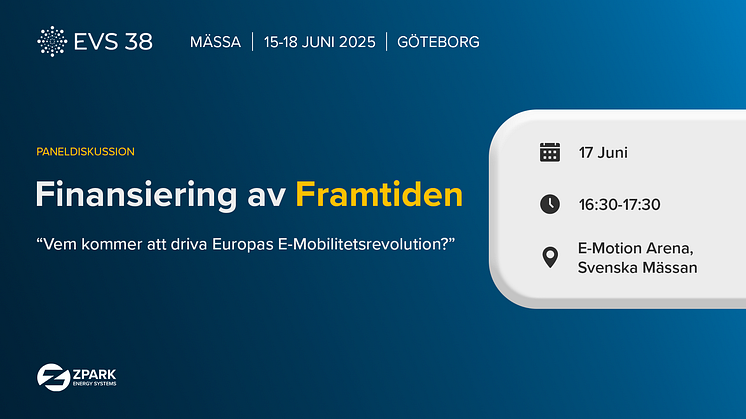 EVS 38

MÄSSA | 15-18 JUNI 2025 | GÖTEBORG

PANELDISKUSSION

Finansiering av Framtiden

“Vem kommer att driva Europas E-Mobilitetsrevolution?”

17 Juni

16:30-17:30

E-Motion Arena, Svenska Mässan

ZPARK ENERGY SYSTEMS